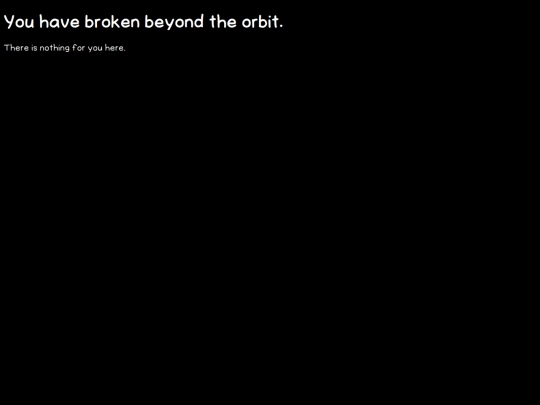 You have broken beyond the orbit.

There is nothing for you here.